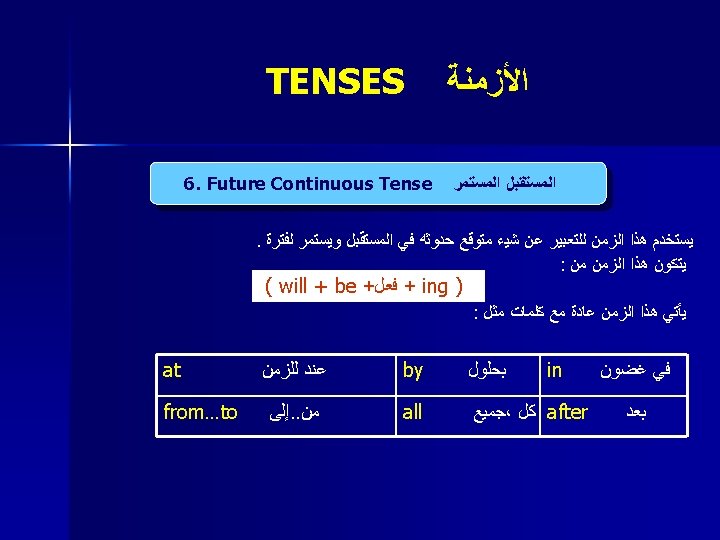 TENSES الأزمنة

6. Future Continuous Tense المستقبل المستمر

يستخدم هذا الزمن للتعبير عن شيء متوقع حدوثه في المستقبل ويستمر لفترة .

يتكون هذا الزمن من :

( will + be +فعل + ing )

يأتي هذا الزمن عادة مع كلمات مثل :

| at عند للزمن | by بحلول | in في غضون |
|---|---|---|
| from...to من..إلى | all كل ،جميع | after بعد |